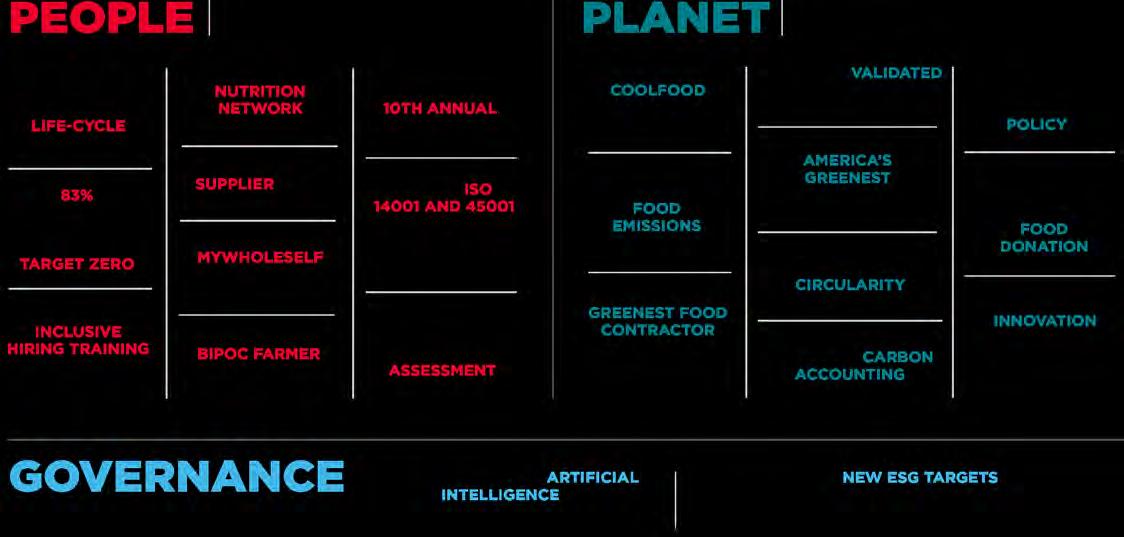 PEOPLE

LIFE-CYCLE

83%

TARGET ZERO

INCLUSIVE HIRING TRAINING

NUTRITION NETWORK

SUPPLIER

MYWHOLESELF

BIPOC FARMER

10TH ANNUAL

ISO 14001 AND 45001

ASSESSMENT

PLANET

COOLFOOD

FOOD EMISSIONS

GREENEST FOOD CONTRACTOR

VALIDATED

AMERICA'S GREENEST

CIRCULARITY

CARBON ACCOUNTING

POLICY

FOOD DONATION

INNOVATION

GOVERNANCE

ARTIFICIAL INTELLIGENCE

NEW ESG TARGETS